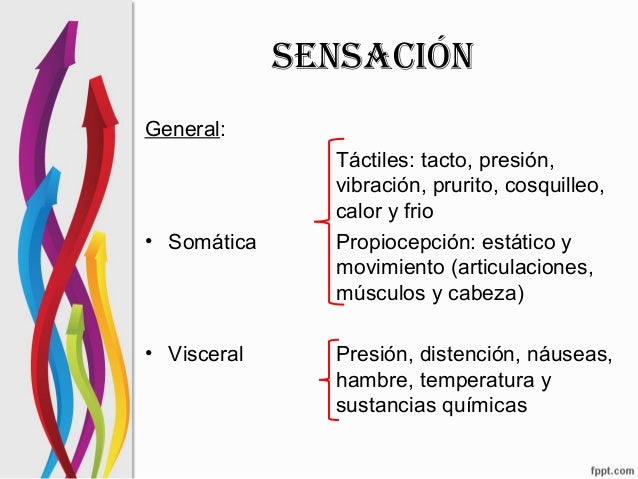 SENSACIÓN

General:

• Somática

Táctiles: tacto, presión, vibración, prurito, cosquilleo, calor y frio
Propiocepción: estático y movimiento (articulaciones, músculos y cabeza)

• Visceral

Presión, distención, náuseas, hambre, temperatura y sustancias químicas

fppt.com